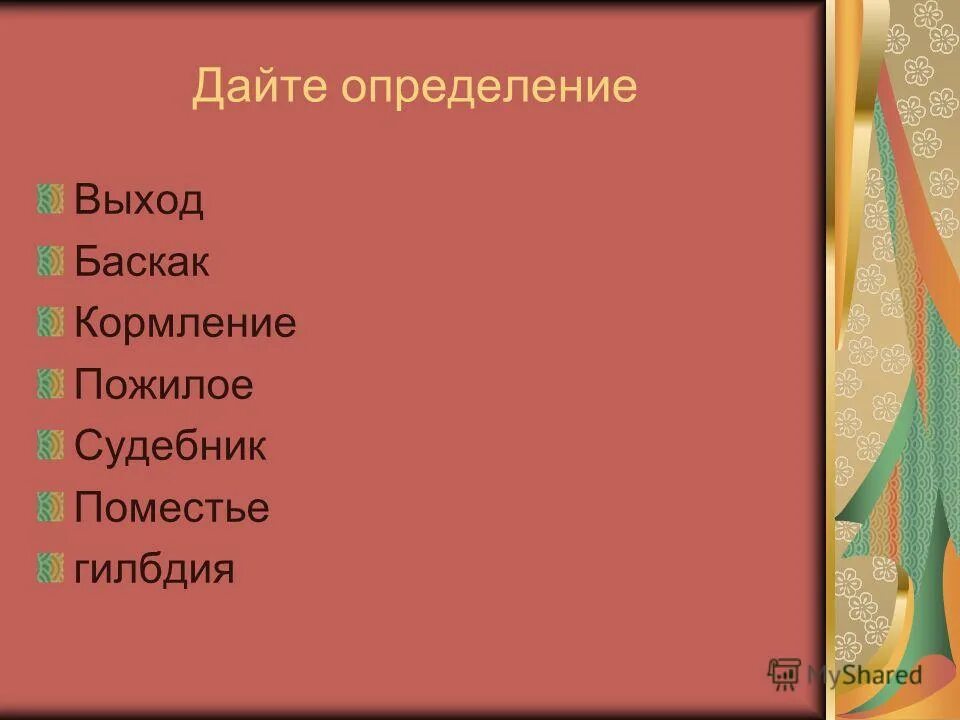 Дайте определение

Выход
Баскак
Кормление
Пожилое
Судебник
Поместье
гилбдия

MyShared